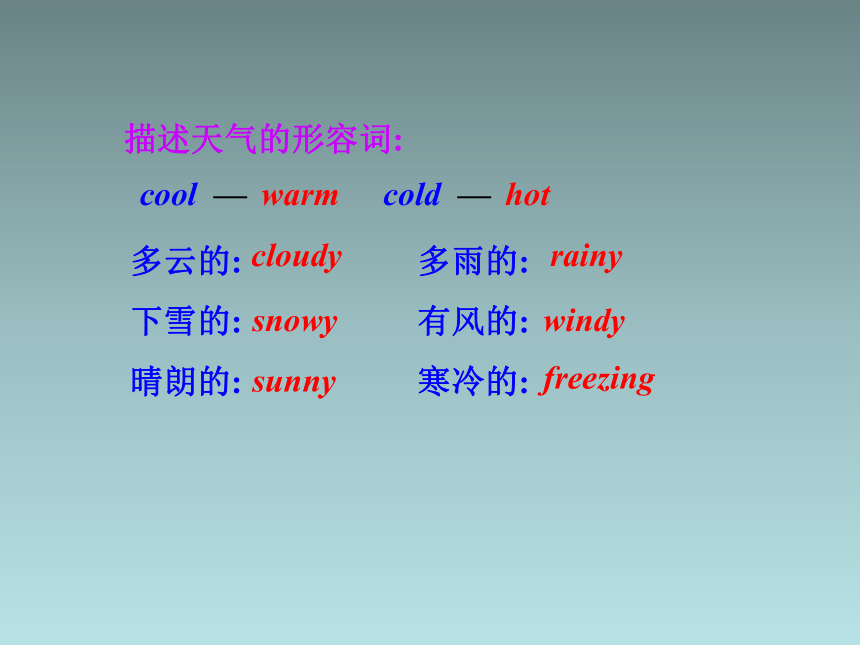 描述天气的形容词:

cool — warm  cold — hot

多云的: cloudy  多雨的: rainy

下雪的: snowy  有风的: windy

晴朗的: sunny  寒冷的: freezing